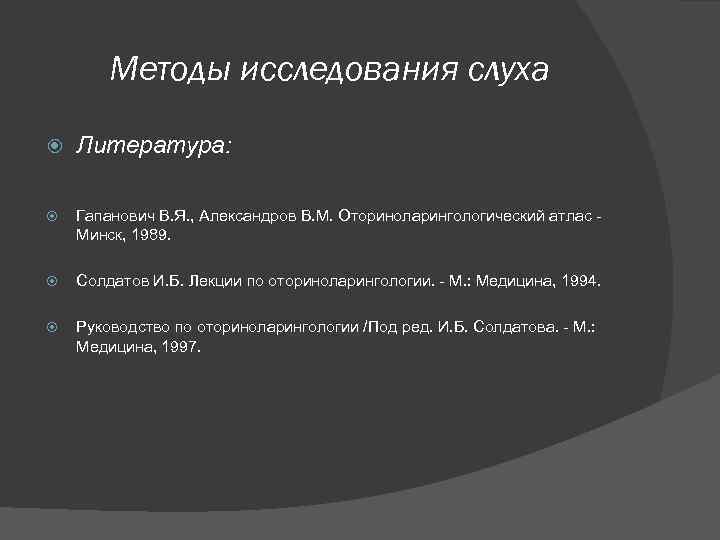 Методы исследования слуха

Литература:

Гапанович В.Я., Александров В.М. Оториноларингологический атлас - Минск, 1989.

Солдатов И.Б. Лекции по оториноларингологии. - М.: Медицина, 1994.

Руководство по оториноларингологии /Под ред. И.Б. Солдатова. - М.: Медицина, 1997.